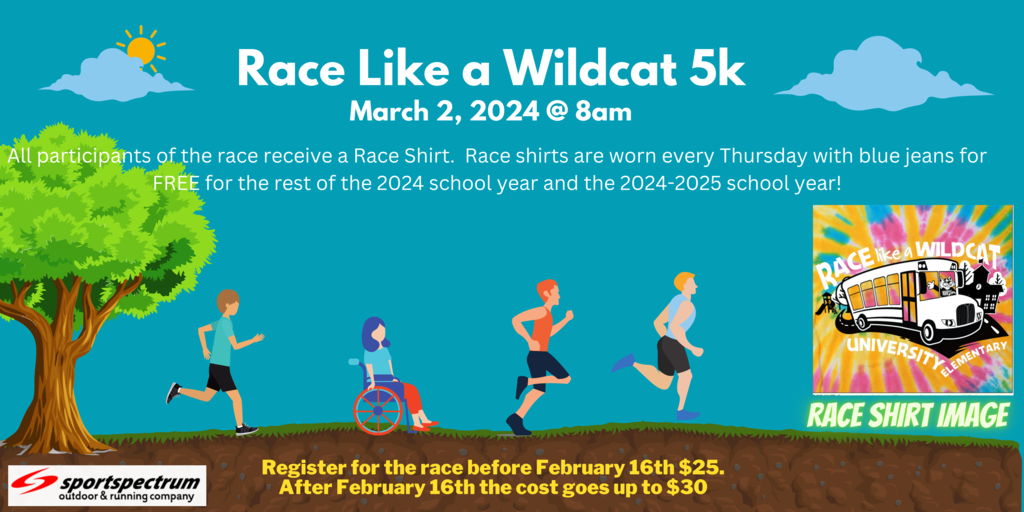 Race Like a Wildcat 5k

March 2, 2024 @ 8am

All participants of the race receive a Race Shirt. Race shirts are worn every Thursday with blue jeans for FREE for the rest of the 2024 school year and the 2024-2025 school year!

RACE like a WILDCAT
UNIVERSITY ELEMENTARY

RACE SHIRT IMAGE

sportspectrum
outdoor & running company

Register for the race before February 16th $25.
After February 16th the cost goes up to $30